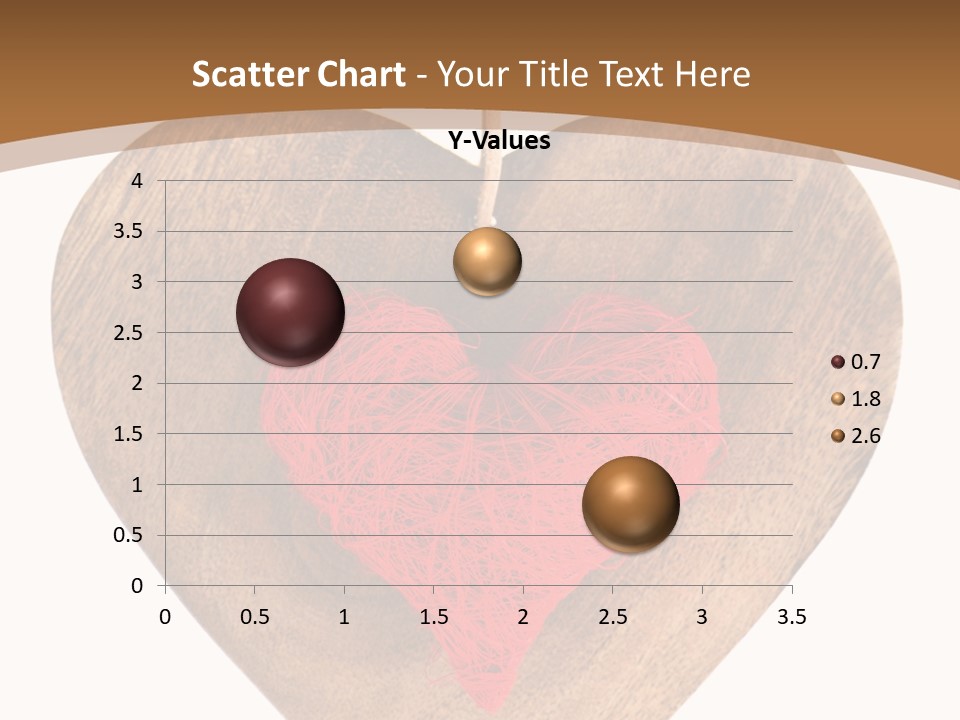 Scatter Chart - Your Title Text Here

Y-Values

4
3.5
3
2.5
2
1.5
1
0.5
0

0 0.5 1 1.5 2 2.5 3 3.5

0.7
1.8
2.6